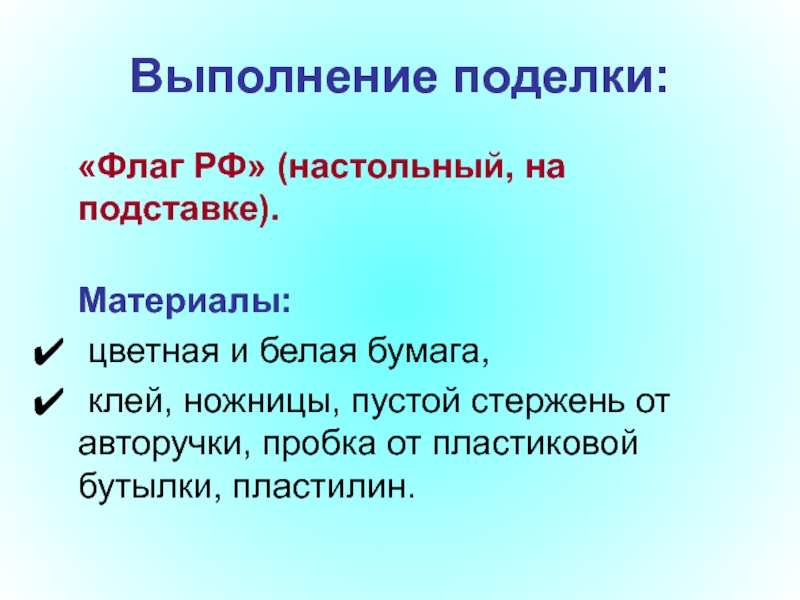 Выполнение поделки:

«Флаг РФ» (настольный, на подставке).

Материалы:

✔ цветная и белая бумага,

✔ клей, ножницы, пустой стержень от авторучки, пробка от пластиковой бутылки, пластилин.